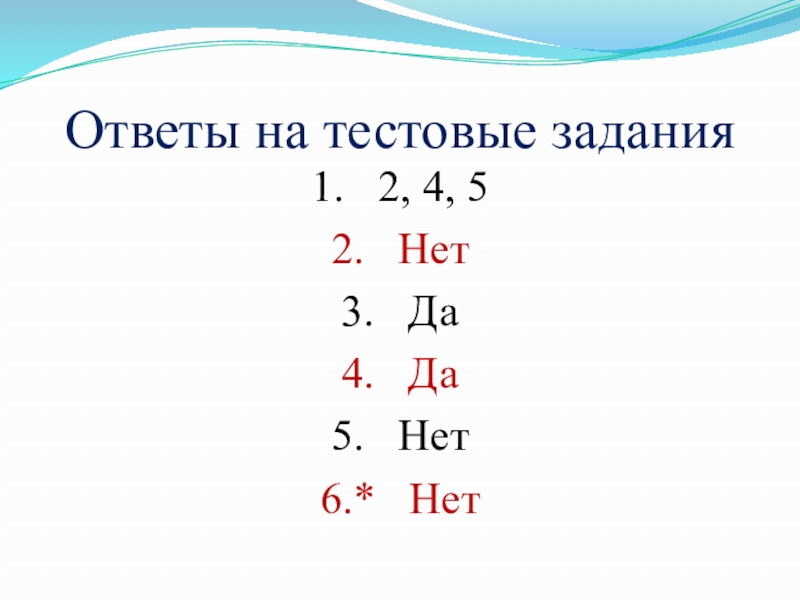 Ответы на тестовые задания

1. 2, 4, 5
2. Нет
3. Да
4. Да
5. Нет
6.* Нет